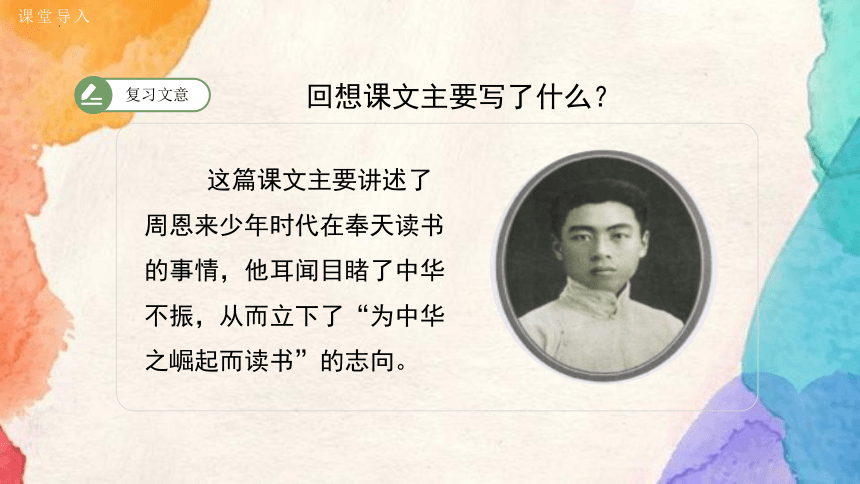 课堂导入

复习文意

回想课文主要写了什么?

这篇课文主要讲述了周恩来少年时代在奉天读书的事情，他耳闻目睹了中华不振，从而立下了“为中华之崛起而读书”的志向。